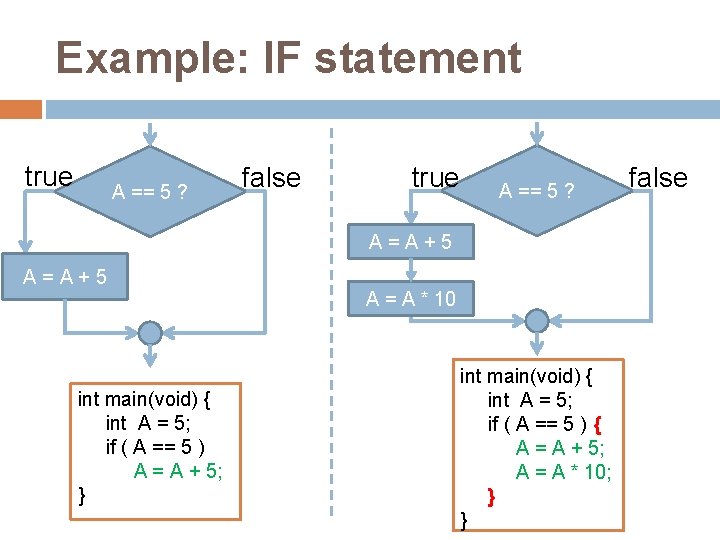 Example: IF statement

true
A == 5 ?
false
A = A + 5

int main(void) {
int A = 5;
if ( A == 5 )
A = A + 5;
}

true
A == 5 ?
false
A = A + 5
A = A * 10

int main(void) {
int A = 5;
if ( A == 5 ) {
A = A + 5;
A = A * 10;
}
}